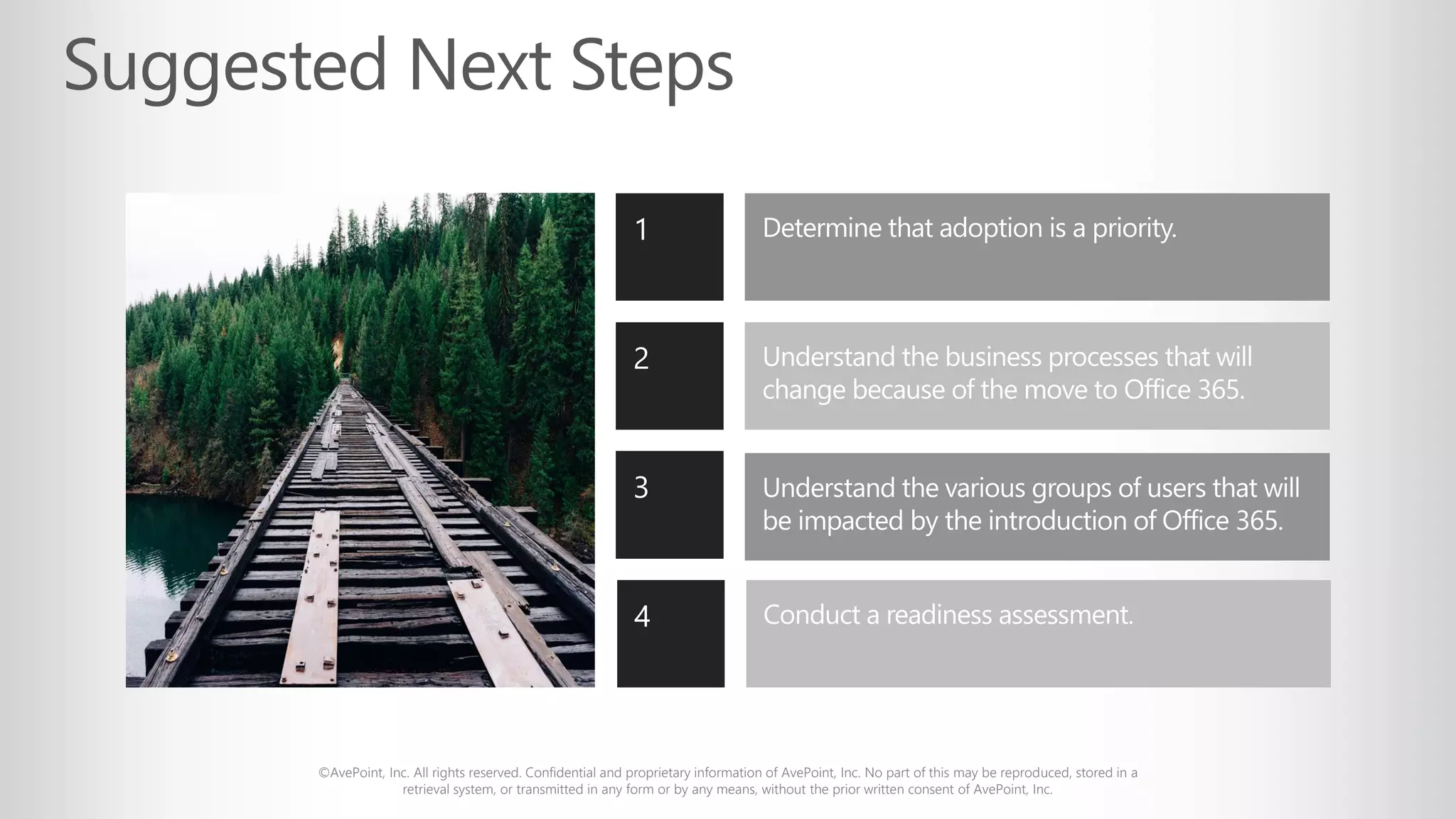 Suggested Next Steps

1

Determine that adoption is a priority.

2

Understand the business processes that will change because of the move to Office 365.

3

Understand the various groups of users that will be impacted by the introduction of Office 365.

4

Conduct a readiness assessment.

©AvePoint, Inc. All rights reserved. Confidential and proprietary information of AvePoint, Inc. No part of this may be reproduced, stored in a retrieval system, or transmitted in any form or by any means, without the prior written consent of AvePoint, Inc.